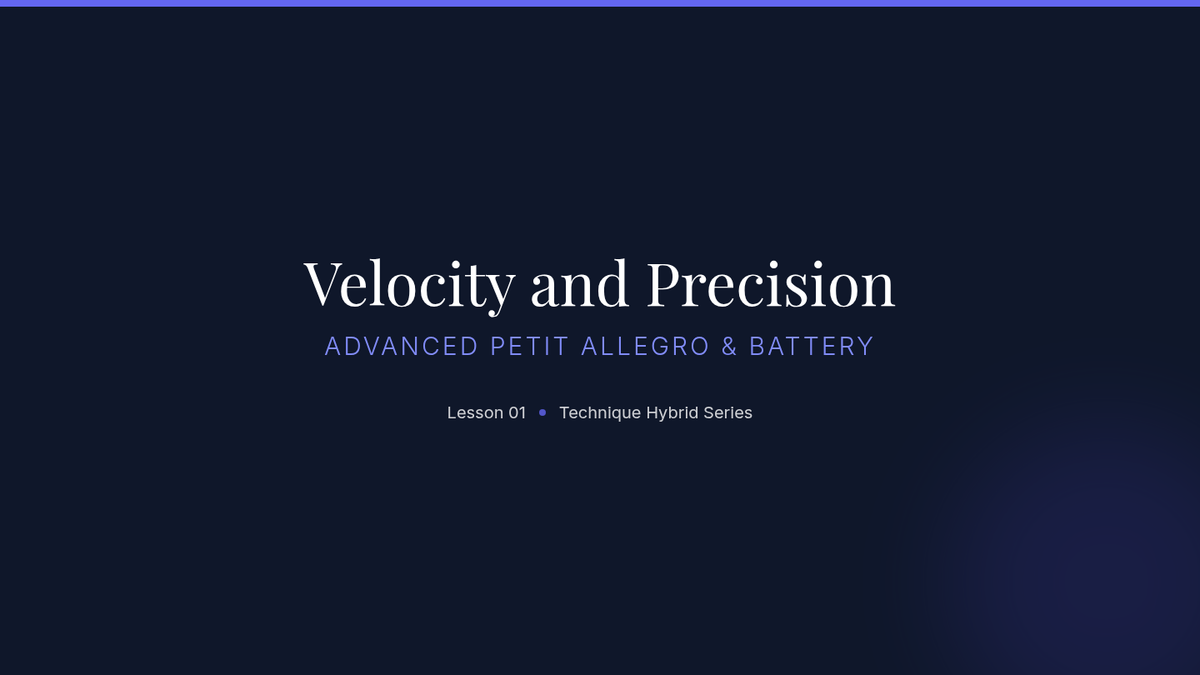 Velocity and Precision

ADVANCED PETIT ALLEGRO & BATTERY

Lesson 01 • Technique Hybrid Series